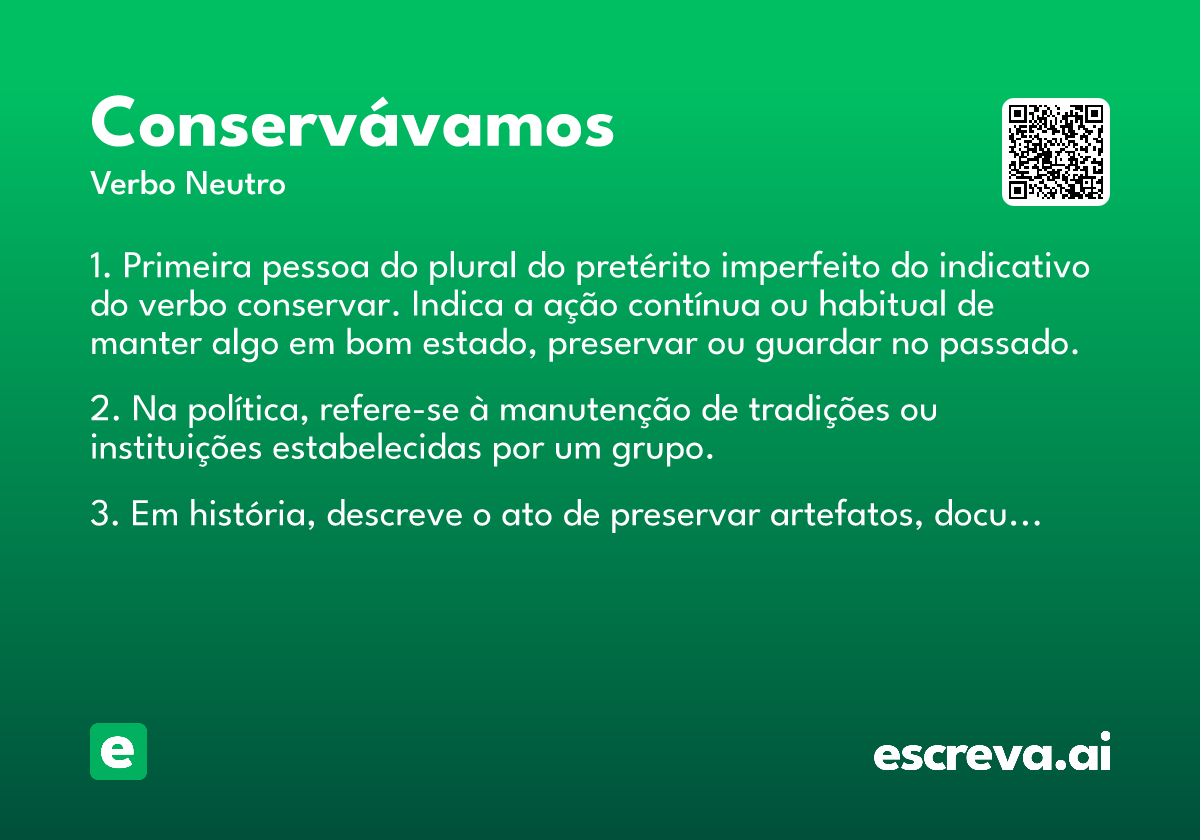 Conservávamos
Verbo Neutro

1. Primeira pessoa do plural do pretérito imperfeito do indicativo do verbo conservar. Indica a ação contínua ou habitual de manter algo em bom estado, preservar ou guardar no passado.

2. Na política, refere-se à manutenção de tradições ou instituições estabelecidas por um grupo.

3. Em história, descreve o ato de preservar artefatos, docu...

e

escreva.ai